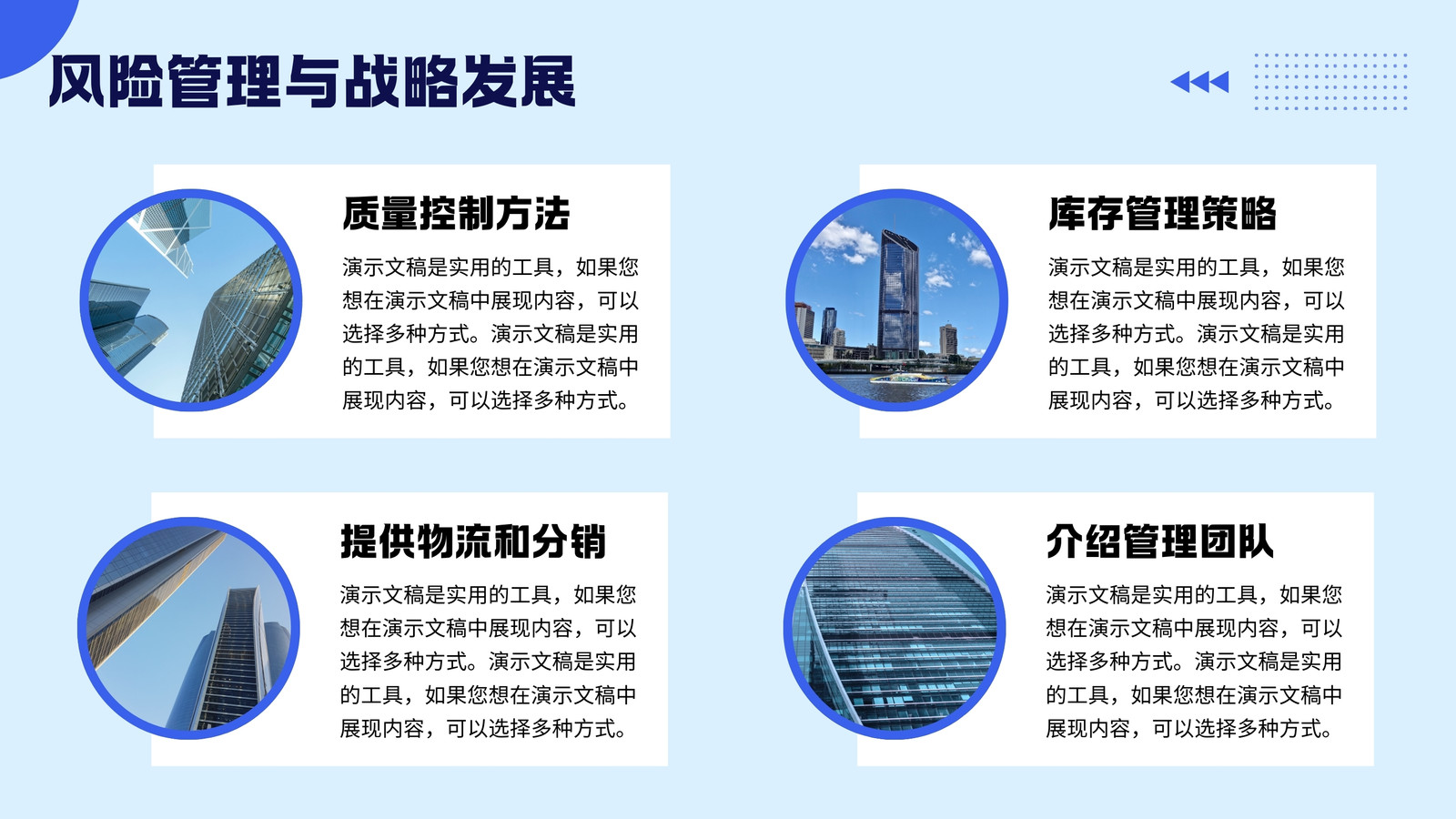 风险管理与战略发展

质量控制方法

演示文稿是实用的工具，如果您想在演示文稿中展现内容，可以选择多种方式。演示文稿是实用的工具，如果您想在演示文稿中展现内容，可以选择多种方式。

库存管理策略

演示文稿是实用的工具，如果您想在演示文稿中展现内容，可以选择多种方式。演示文稿是实用的工具，如果您想在演示文稿中展现内容，可以选择多种方式。

提供物流和分销

演示文稿是实用的工具，如果您想在演示文稿中展现内容，可以选择多种方式。演示文稿是实用的工具，如果您想在演示文稿中展现内容，可以选择多种方式。

介绍管理团队

演示文稿是实用的工具，如果您想在演示文稿中展现内容，可以选择多种方式。演示文稿是实用的工具，如果您想在演示文稿中展现内容，可以选择多种方式。